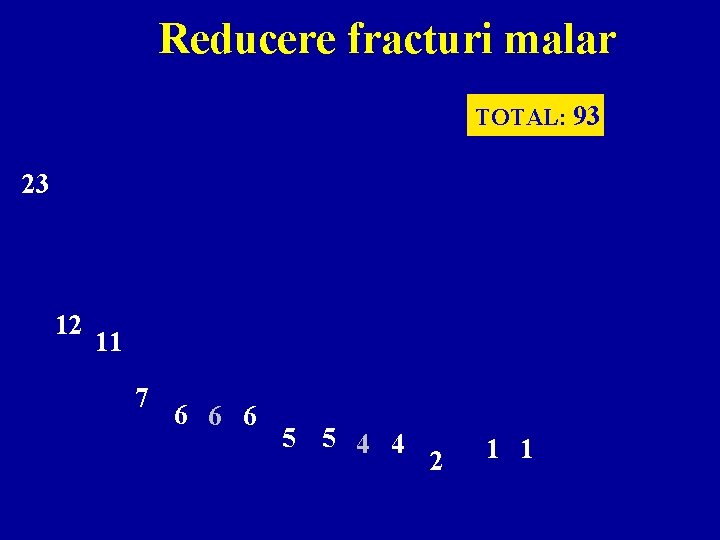 Reducere fracturi malar

TOTAL: 93

23

12 11

7

6 6 6

5 5 4 4

2

1 1